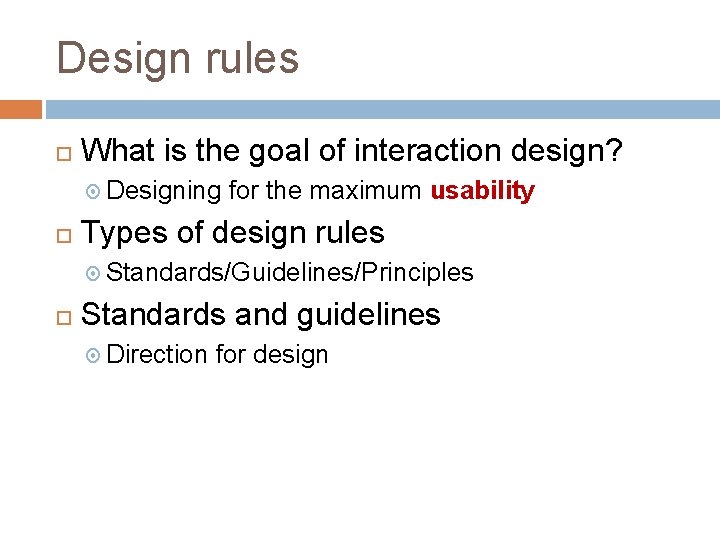 Design rules

What is the goal of interaction design?

Designing for the maximum usability

Types of design rules

Standards/Guidelines/Principles

Standards and guidelines

Direction for design